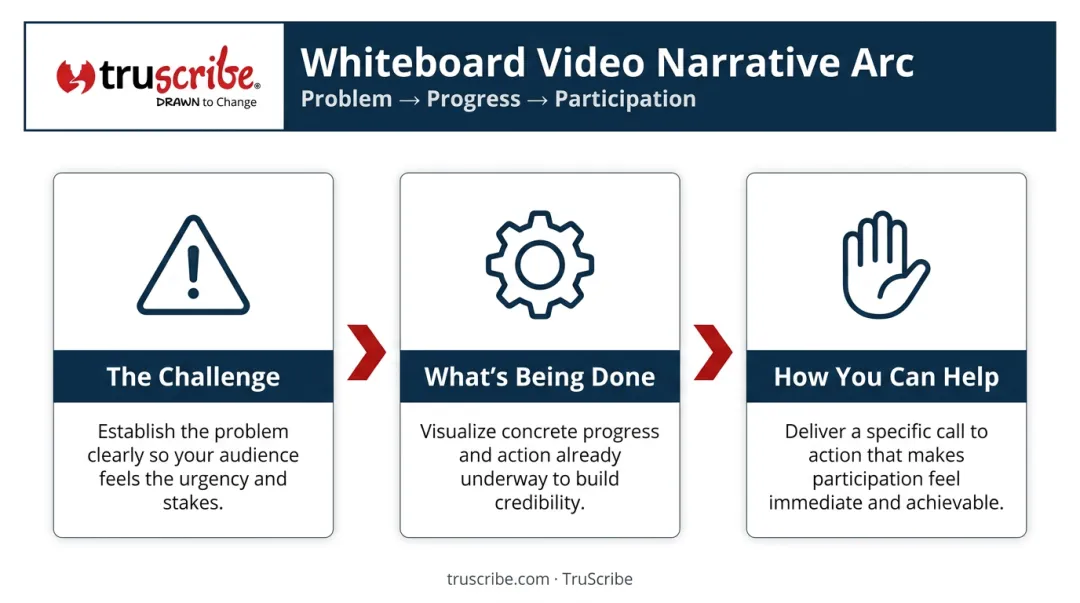 truscribe®
DRAWN to Change

Whiteboard Video Narrative Arc
Problem → Progress → Participation

The Challenge

Establish the problem clearly so your audience feels the urgency and stakes.

What's Being Done

Visualize concrete progress and action already underway to build credibility.

How You Can Help

Deliver a specific call to action that makes participation feel immediate and achievable.

truscribe.com · TruScribe